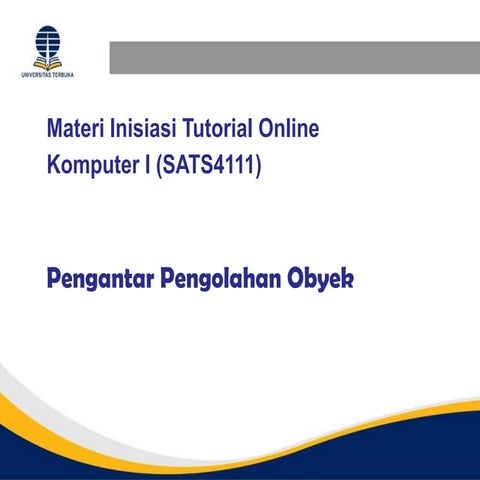 UNIVERSITAS TERBUKA

Materi Inisiasi Tutorial Online
Komputer I (SATS4111)

Pengantar Pengolahan Obyek